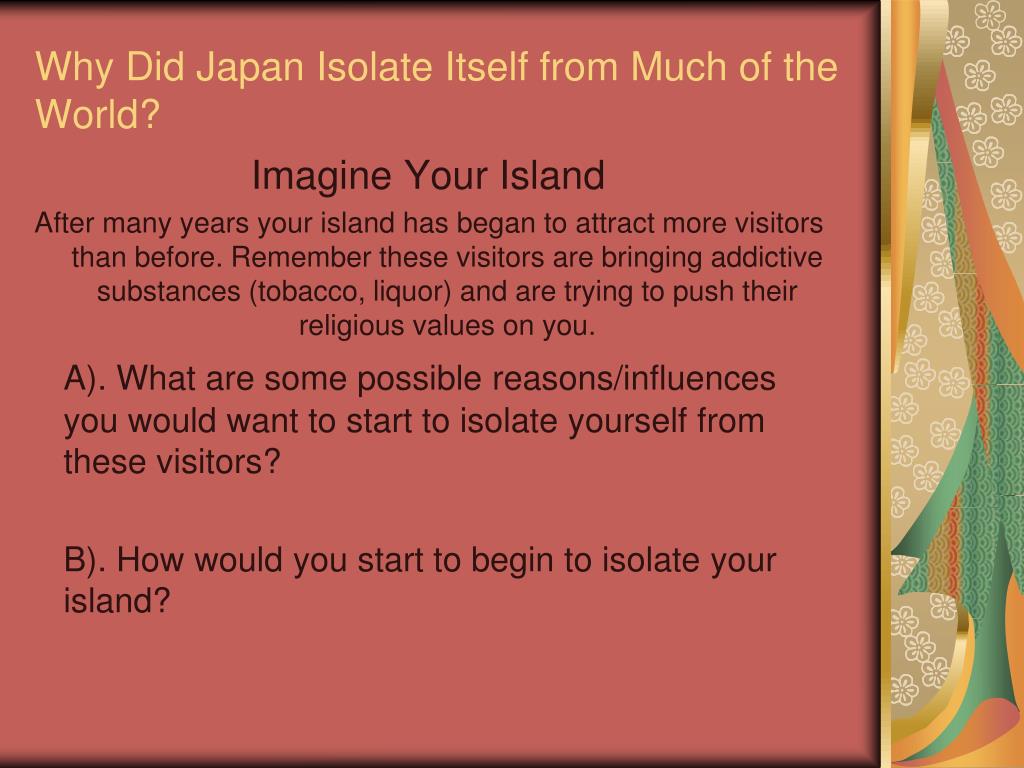 Why Did Japan Isolate Itself from Much of the World?

Imagine Your Island

After many years your island has began to attract more visitors than before. Remember these visitors are bringing addictive substances (tobacco, liquor) and are trying to push their religious values on you.

A). What are some possible reasons/influences you would want to start to isolate yourself from these visitors?

B). How would you start to begin to isolate your island?